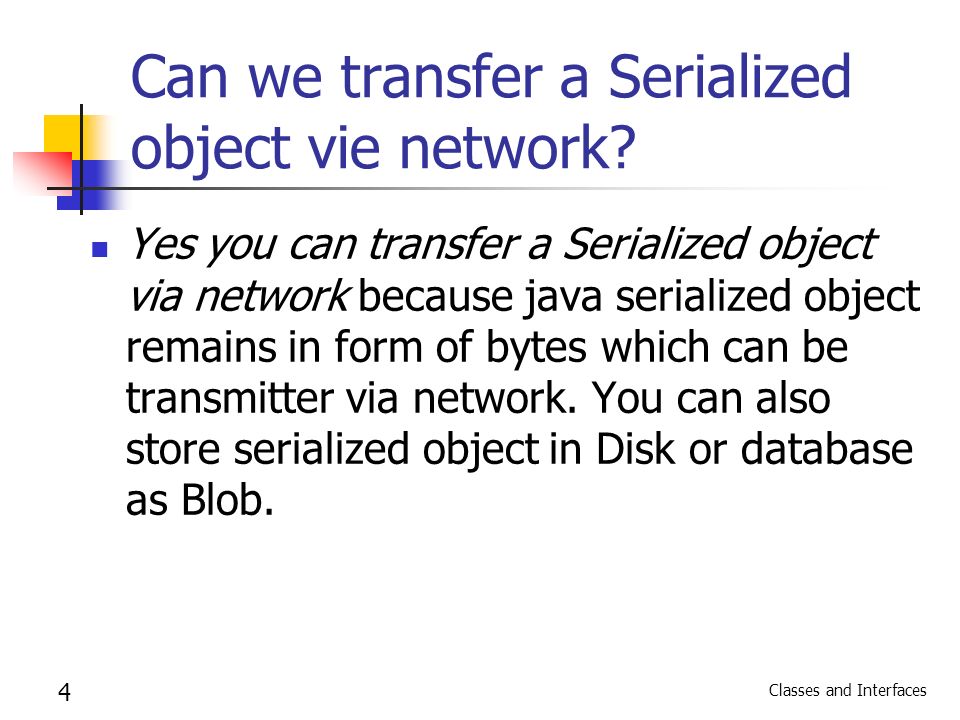 Can we transfer a Serialized object vie network?

Yes you can transfer a Serialized object via network because java serialized object remains in form of bytes which can be transmitter via network. You can also store serialized object in Disk or database as Blob.

4

Classes and Interfaces